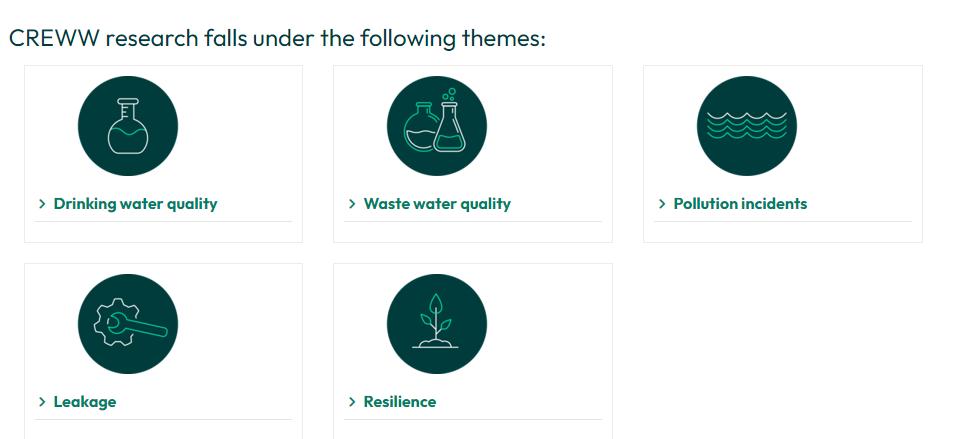 CREWW research falls under the following themes:

> Drinking water quality

> Waste water quality

> Pollution incidents

> Leakage

> Resilience